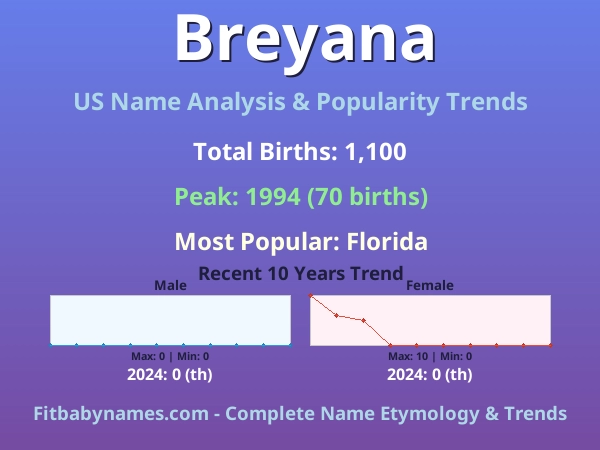 Breyana

US Name Analysis & Popularity Trends

Total Births: 1,100

Peak: 1994 (70 births)

Most Popular: Florida

Recent 10 Years Trend

Male

Max: 0 | Min: 0

2024: 0 (th)

Female

Max: 10 | Min: 0

2024: 0 (th)

Fitbabynames.com - Complete Name Etymology & Trends